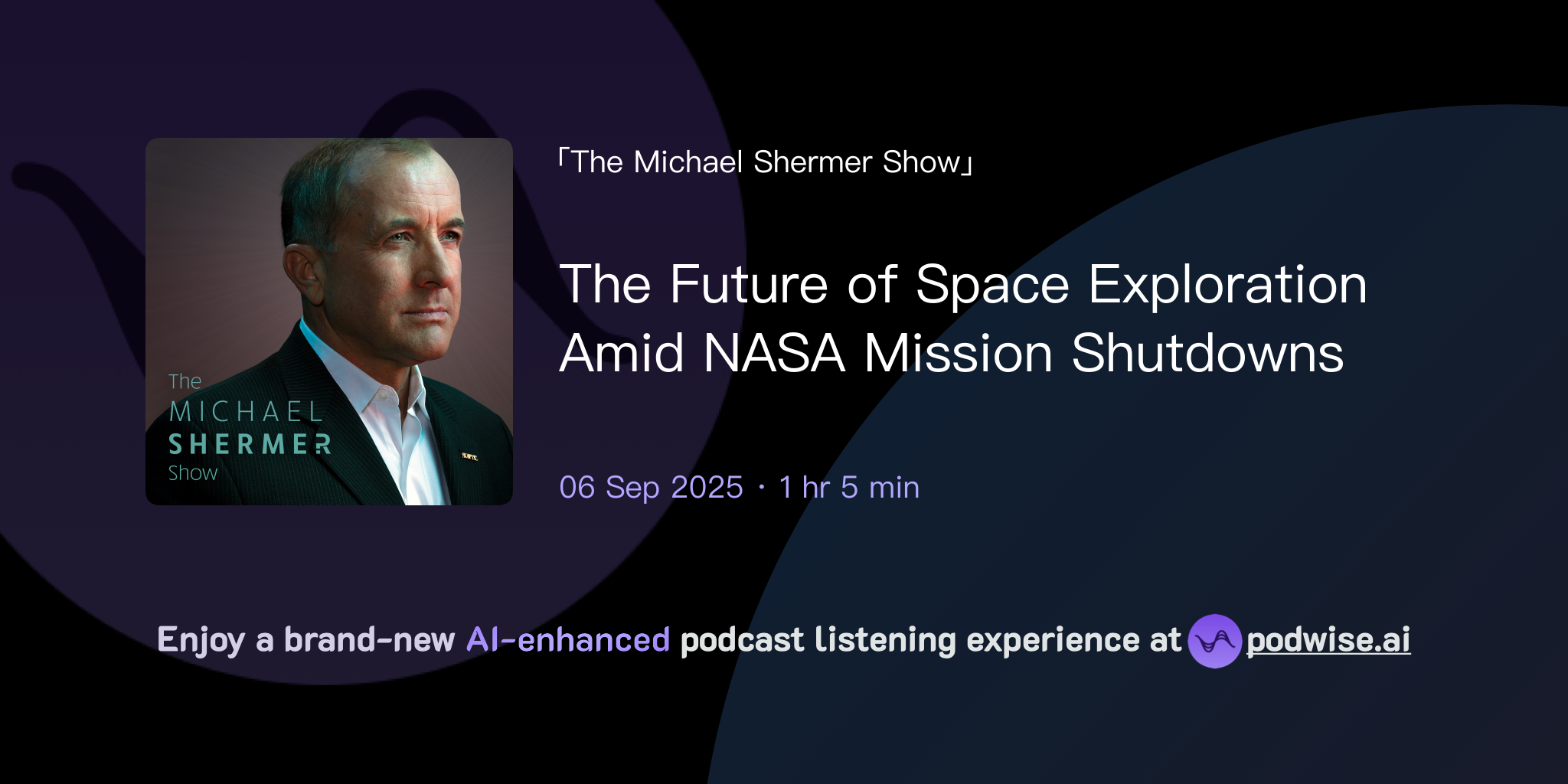 The
MICHAEL
SHERMER
Show

「The Michael Shermer Show」

The Future of Space Exploration Amid NASA Mission Shutdowns

06 Sep 2025 · 1 hr 5 min

Enjoy a brand-new AI-enhanced podcast listening experience at podwise.ai